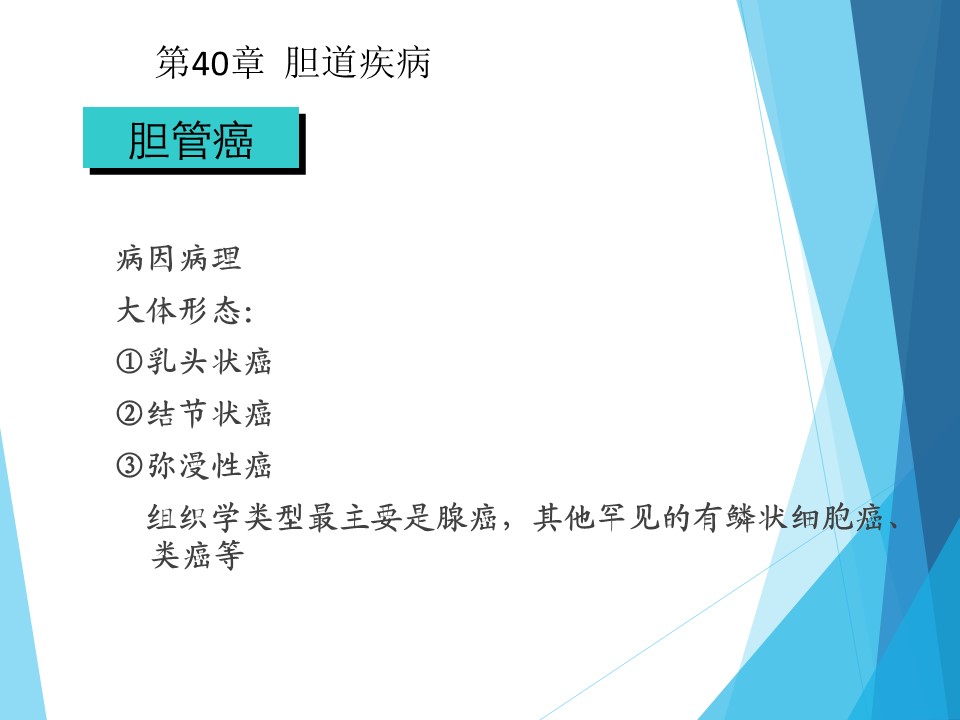 第40章 胆道疾病

胆管癌

病因病理

大体形态：

①乳头状癌

②结节状癌

③弥漫性癌

组织学类型最主要是腺癌，其他罕见的有鳞状细胞癌、类癌等